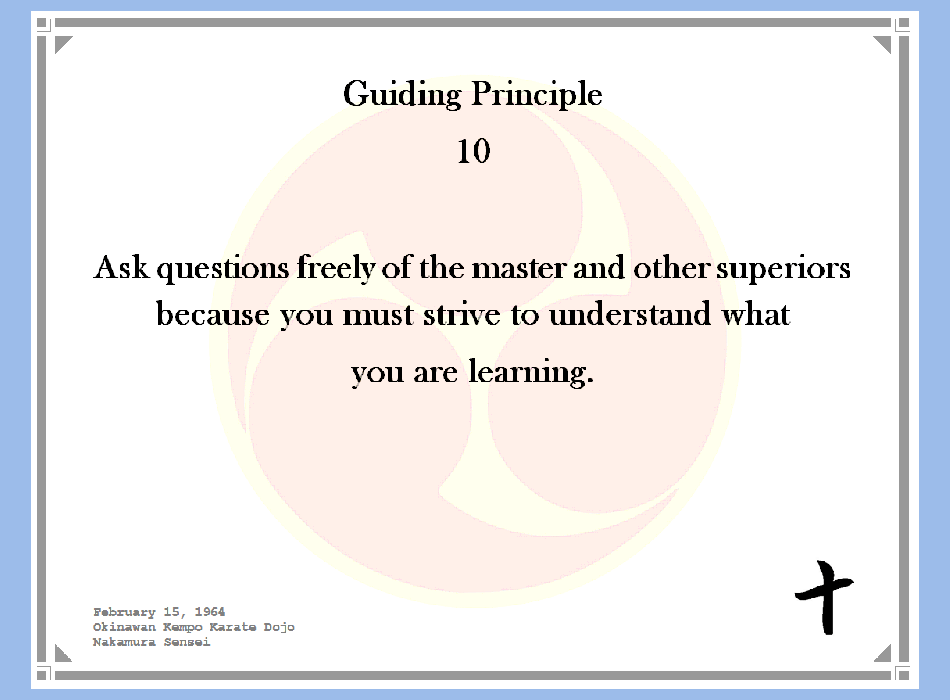 Guiding Principle

10

Ask questions freely of the master and other superiors because you must strive to understand what you are learning.

February 15, 1964
Okinawan Kempo Karate Dojo
Nakamura Sensei

十